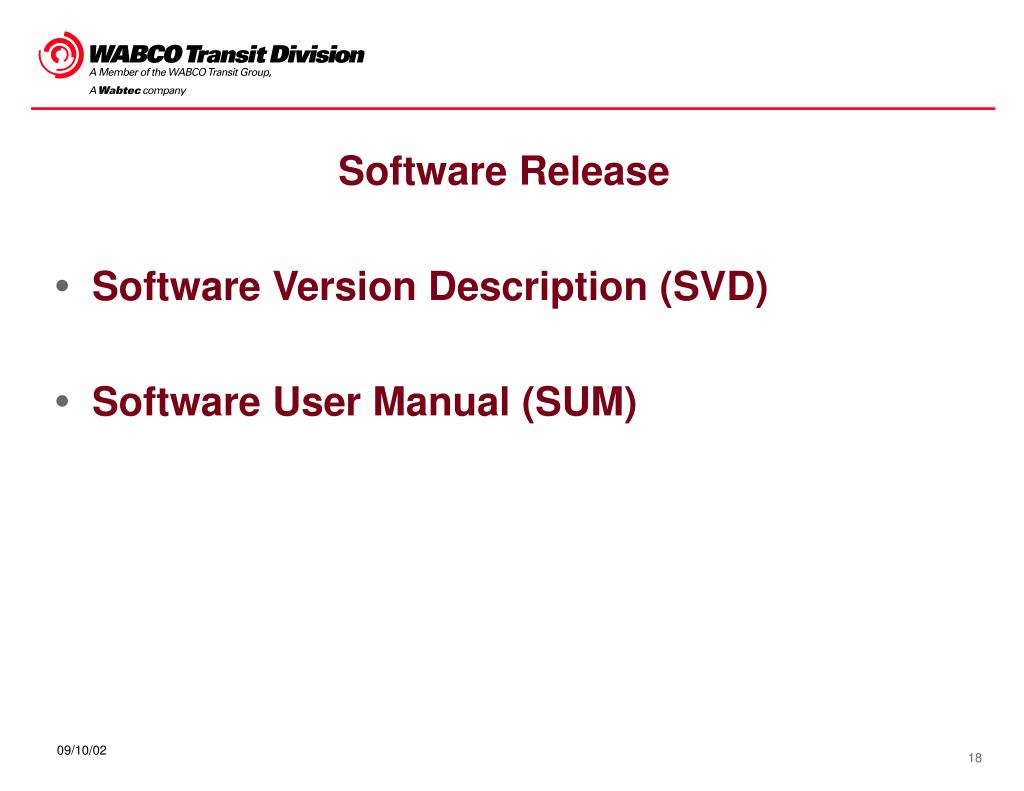 WABCO Transit Division
A Member of the WABCO Transit Group,
A Wabtec company

Software Release

• Software Version Description (SVD)

• Software User Manual (SUM)

09/10/02

18